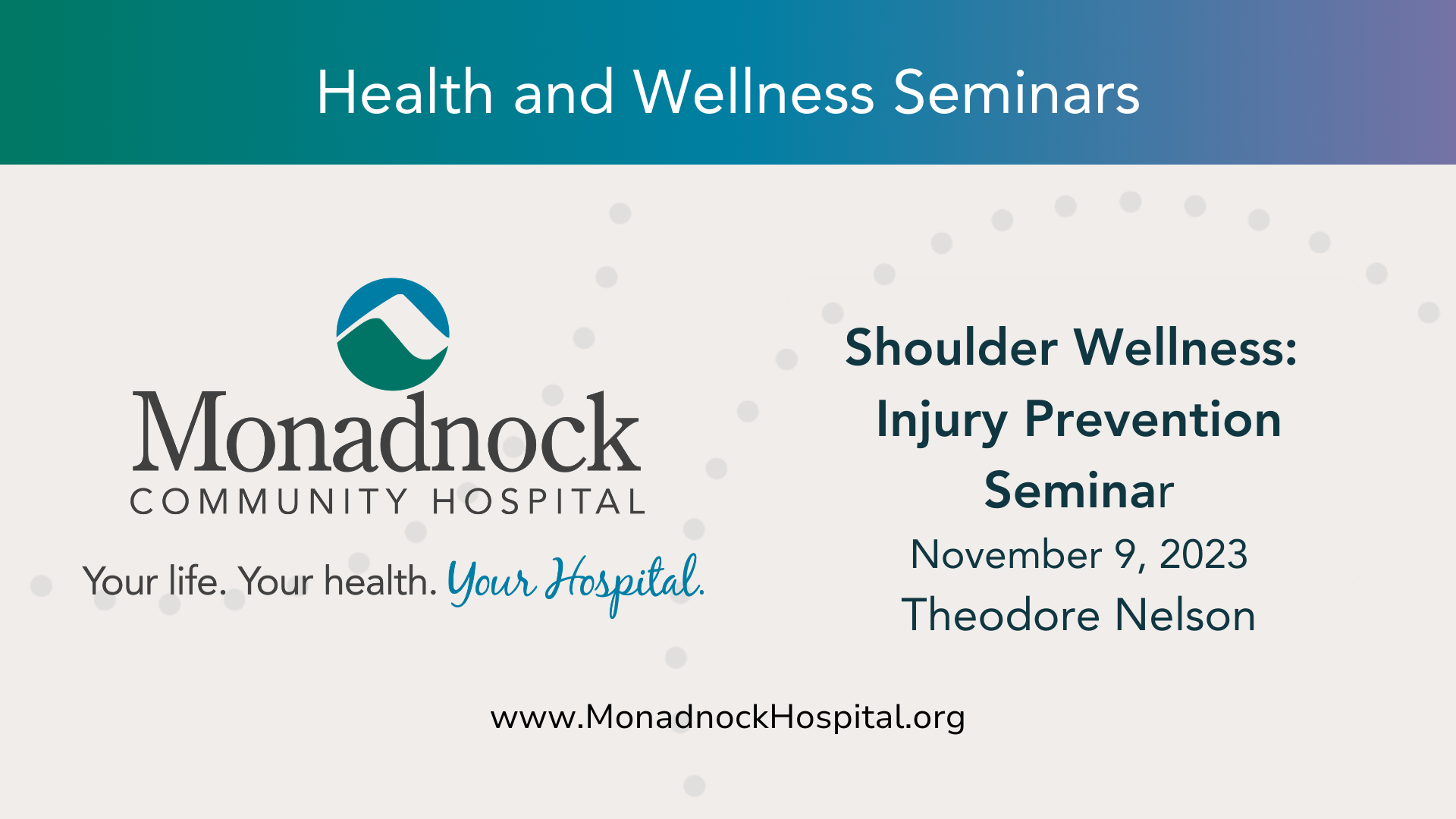 Health and Wellness Seminars

Monadnock
COMMUNITY HOSPITAL

Your life. Your health. Your Hospital.

Shoulder Wellness: Injury Prevention Seminar

November 9, 2023

Theodore Nelson

www.MonadnockHospital.org